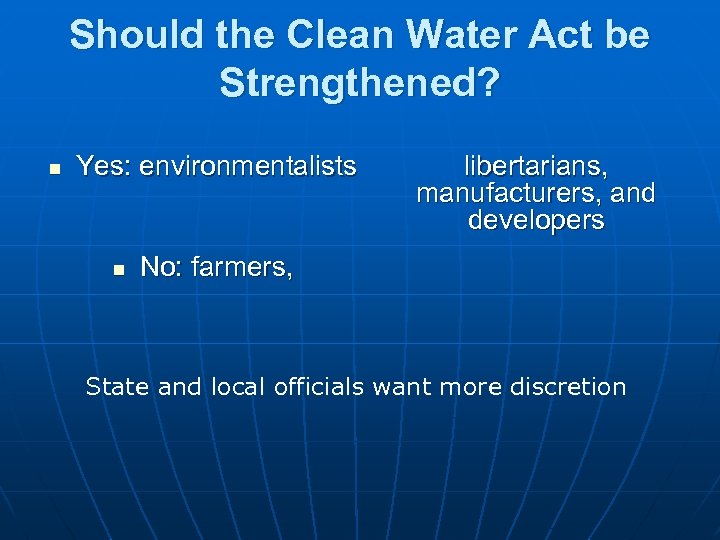 Should the Clean Water Act be Strengthened?

Yes: environmentalists

libertarians, manufacturers, and developers

No: farmers,

State and local officials want more discretion